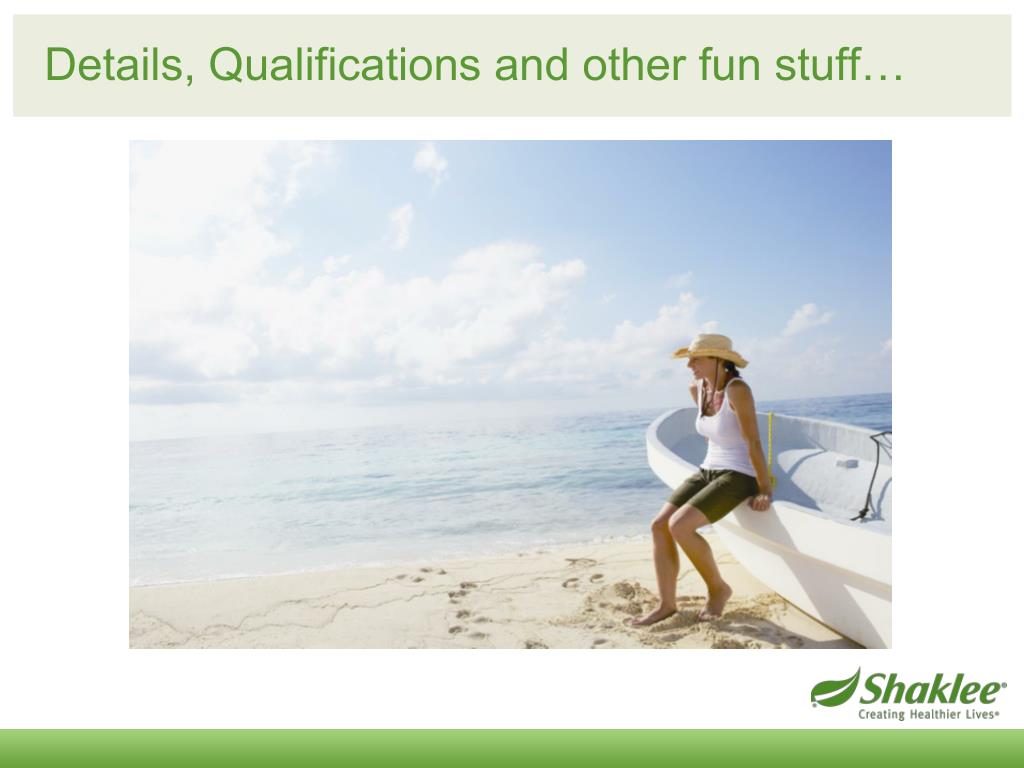 Details, Qualifications and other fun stuff…

Shaklee®
Creating Healthier Lives®